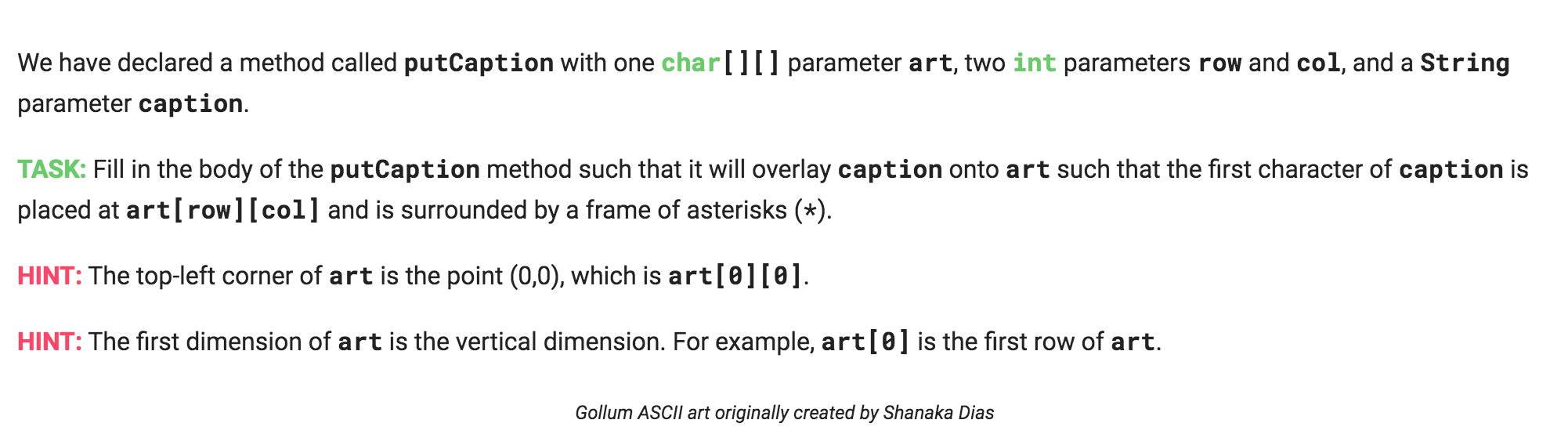 We have declared a method called putCaption with one char[][] parameter art, two int parameters row and col, and a String parameter caption.

TASK: Fill in the body of the putCaption method such that it will overlay caption onto art such that the first character of caption is placed at art[row][col] and is surrounded by a frame of asterisks (*).

HINT: The top-left corner of art is the point (0,0), which is art[0][0].

HINT: The first dimension of art is the vertical dimension. For example, art[0] is the first row of art.

Gollum ASCII art originally created by Shanaka Dias